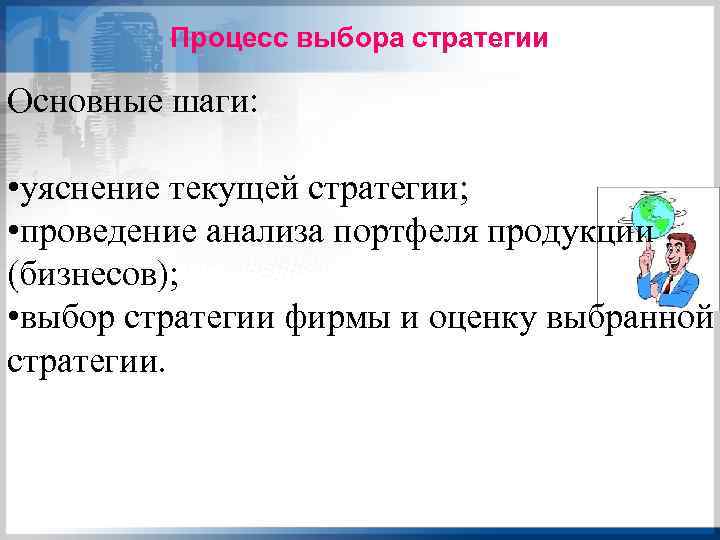 Процесс выбора стратегии

Основные шаги:

•уяснение текущей стратегии;
•проведение анализа портфеля продукции (бизнесов);
•выбор стратегии фирмы и оценку выбранной стратегии.